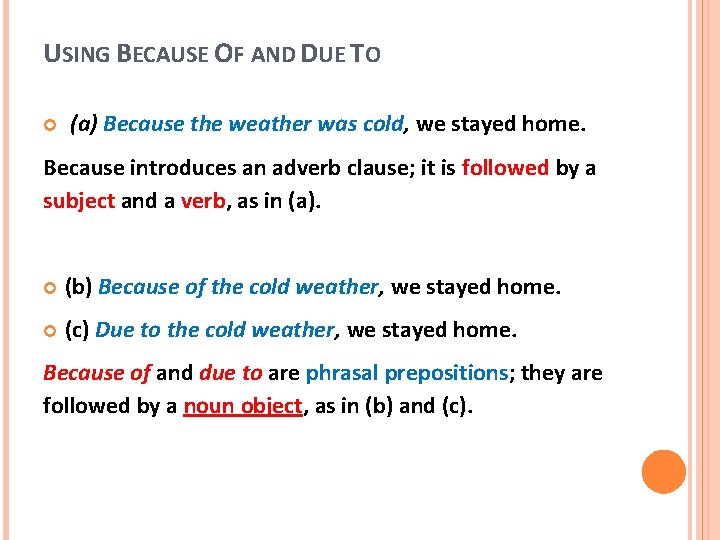 USING BECAUSE OF AND DUE TO

(a) Because the weather was cold, we stayed home.

Because introduces an adverb clause; it is followed by a subject and a verb, as in (a).

(b) Because of the cold weather, we stayed home.

(c) Due to the cold weather, we stayed home.

Because of and due to are phrasal prepositions; they are followed by a noun object, as in (b) and (c).